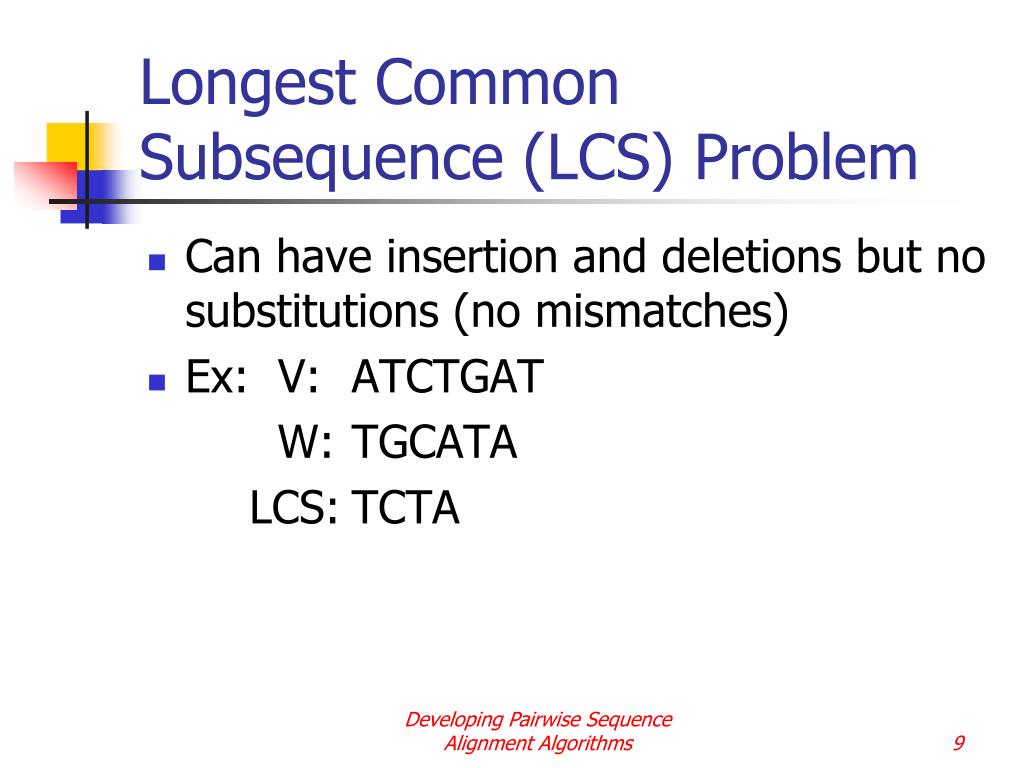 Longest Common Subsequence (LCS) Problem

• Can have insertion and deletions but no substitutions (no mismatches)
• Ex: V: ATCTGAT
W: TGCATA
LCS: TCTA

Developing Pairwise Sequence Alignment Algorithms

9